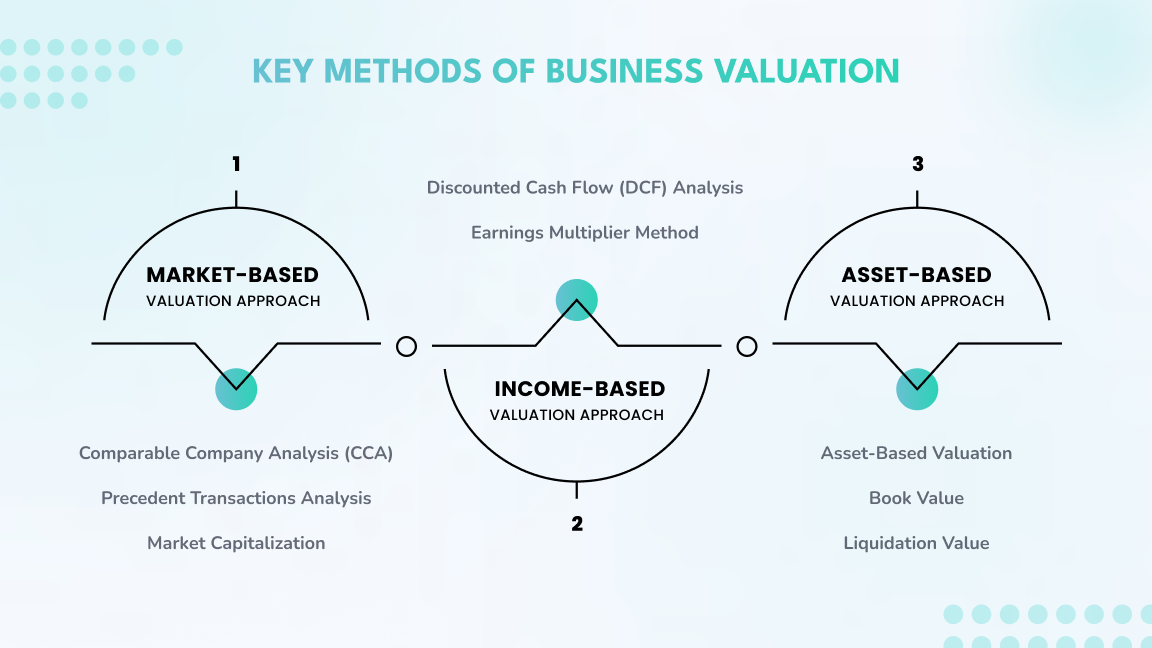 KEY METHODS OF BUSINESS VALUATION

1

MARKET-BASED
VALUATION APPROACH

Comparable Company Analysis (CCA)

Precedent Transactions Analysis

Market Capitalization

Discounted Cash Flow (DCF) Analysis

Earnings Multiplier Method

INCOME-BASED
VALUATION APPROACH

2

3

ASSET-BASED
VALUATION APPROACH

Asset-Based Valuation

Book Value

Liquidation Value